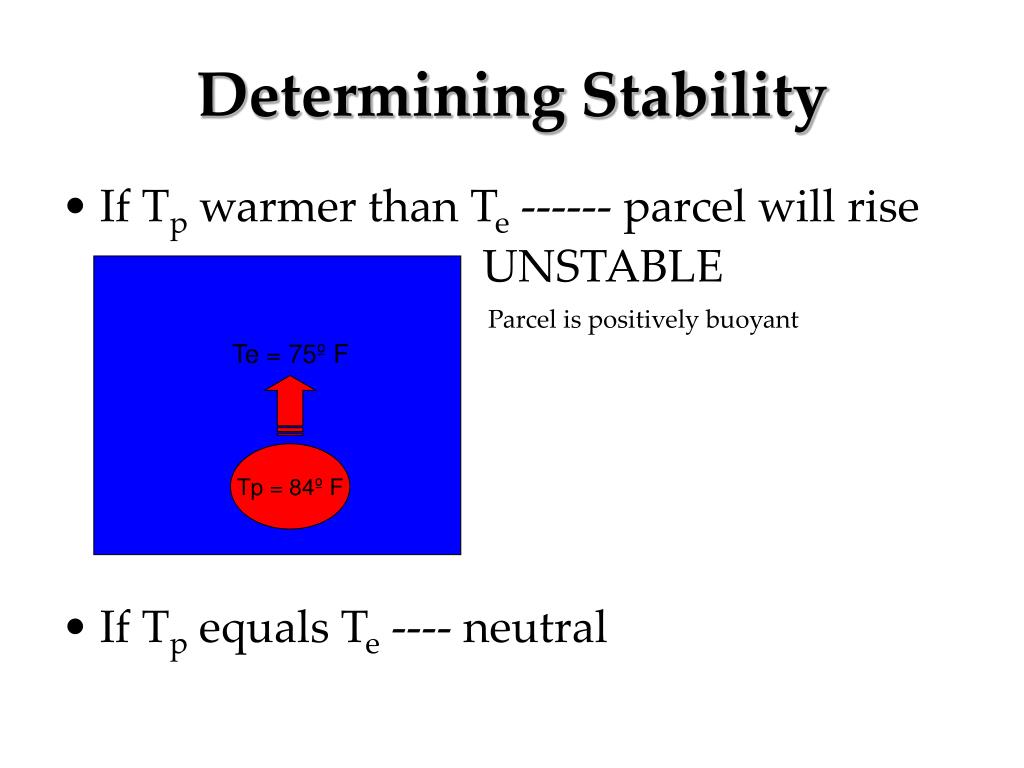 Determining Stability

• If $T_p$ warmer than $T_e$ ------ parcel will rise UNSTABLE

Parcel is positively buoyant

Te = 75º F

Tp = 84º F

• If $T_p$ equals $T_e$ ---- neutral